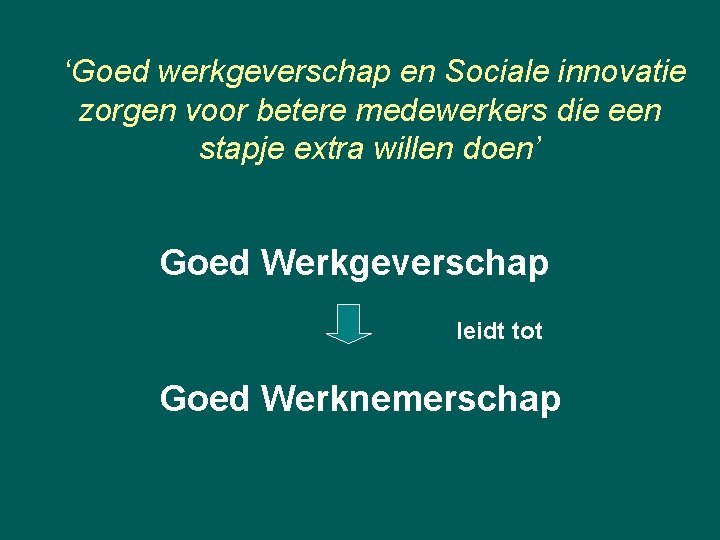 ‘Goed werkgeverschap en Sociale innovatie zorgen voor betere medewerkers die een stapje extra willen doen’

Goed Werkgeverschap

leidt tot

Goed Werknemerschap